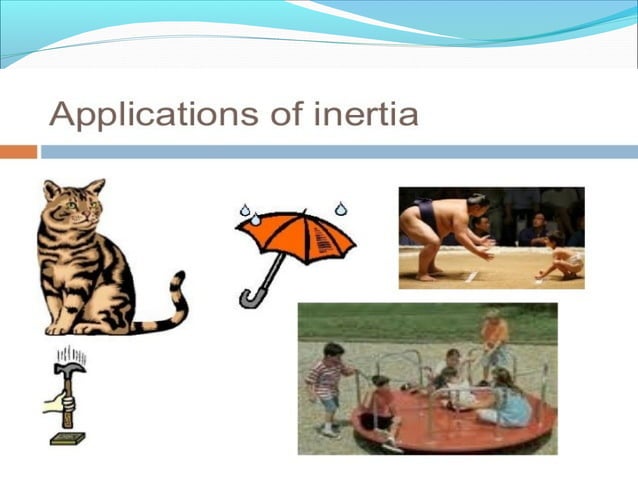 Applications of inertia